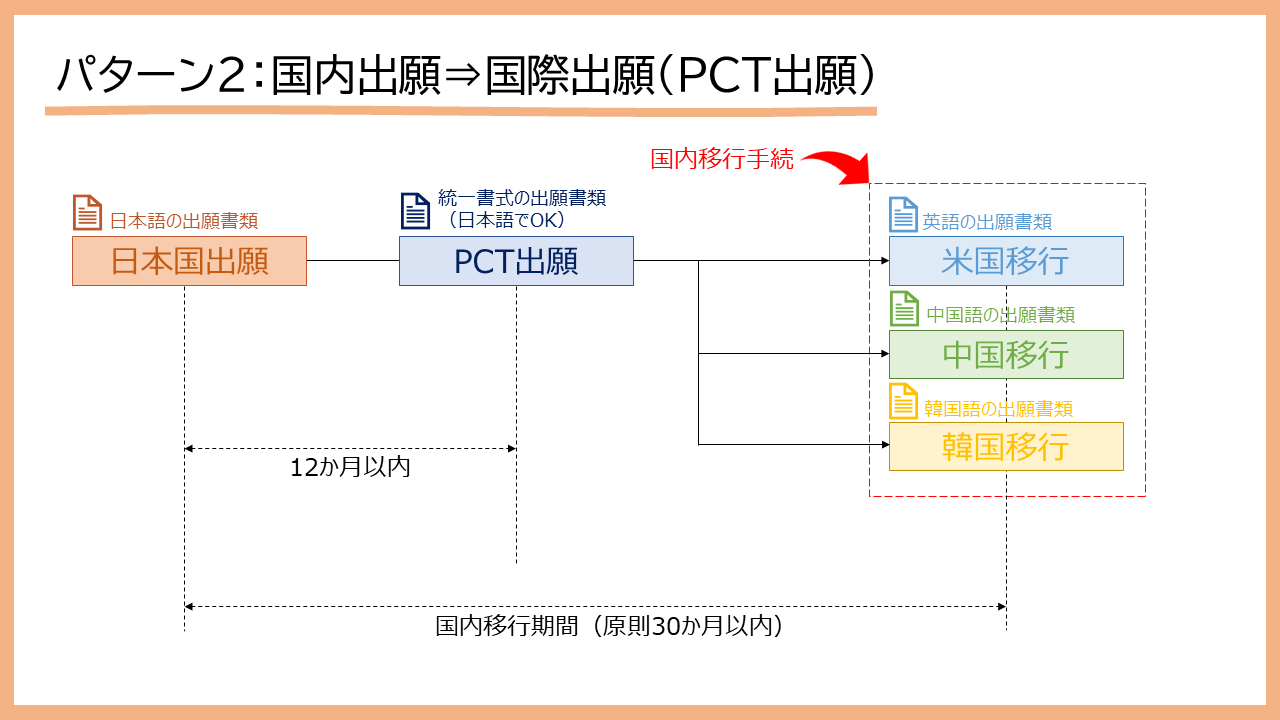 パターン2：国内出願⇒国際出願（PCT出願）

国内移行手続

日本語の出願書類
日本国出願

統一書式の出願書類
（日本語でOK）
PCT出願

英語の出願書類
米国移行

中国語の出願書類
中国移行

韓国語の出願書類
韓国移行

12か月以内

国内移行期間（原則30か月以内）